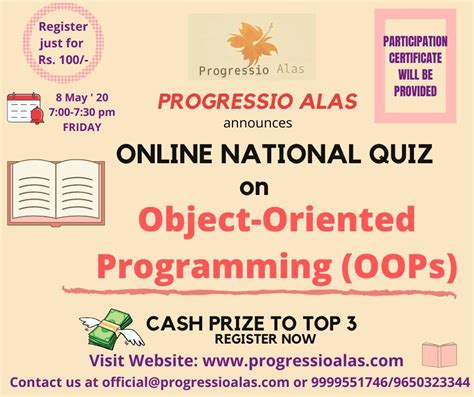 Register just for Rs. 100/-

Progressio Alas

PARTICIPATION CERTIFICATE WILL BE PROVIDED

8 May ' 20
7:00-7:30 pm
FRIDAY

PROGRESSIO ALAS
announces

ONLINE NATIONAL QUIZ
on
Object-Oriented Programming (OOPs)

CASH PRIZE TO TOP 3
REGISTER NOW

Visit Website: www.progressioalas.com

Contact us at official@progressioalas.com or 9999551746/9650323344